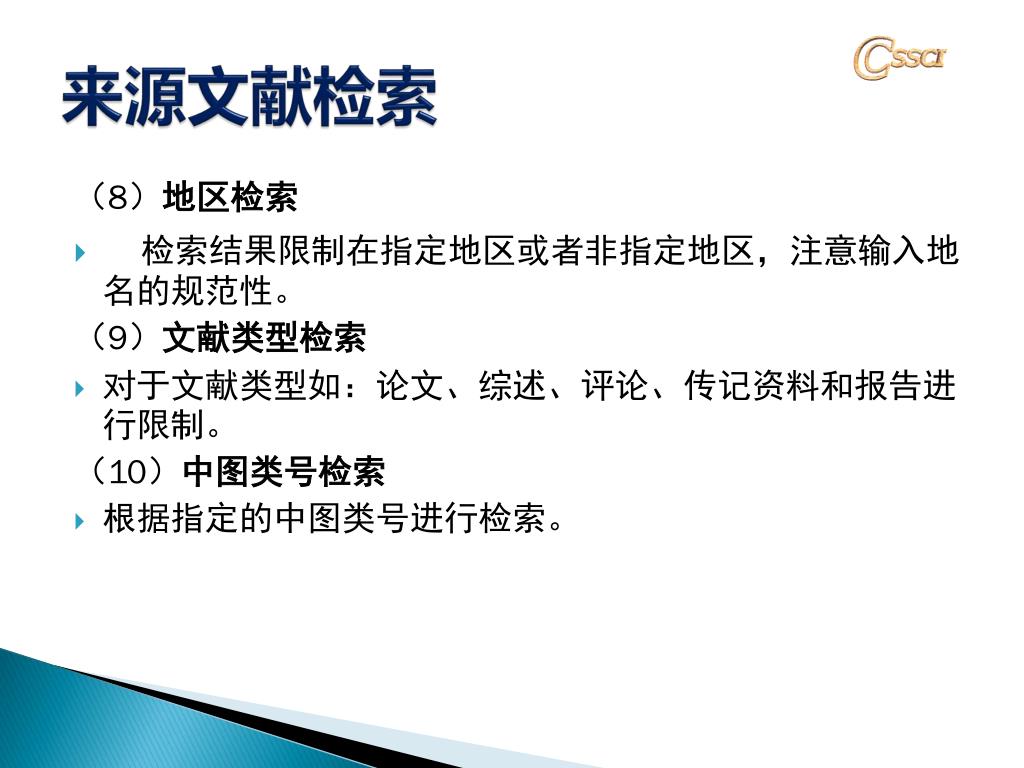 来源文献检索

CSSCI

（8）地区检索

检索结果限制在指定地区或者非指定地区，注意输入地名的规范性。

（9）文献类型检索

对于文献类型如：论文、综述、评论、传记资料和报告进行限制。

（10）中图类号检索

根据指定的中图类号进行检索。